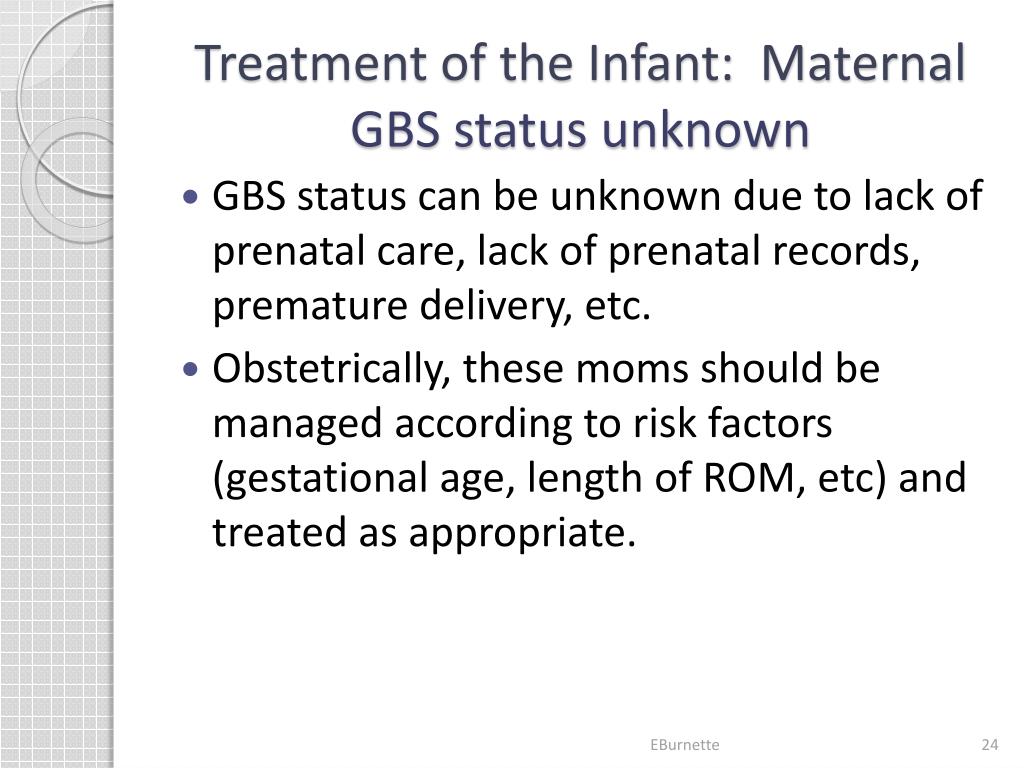 Treatment of the Infant: Maternal GBS status unknown

• GBS status can be unknown due to lack of prenatal care, lack of prenatal records, premature delivery, etc.
• Obstetrically, these moms should be managed according to risk factors (gestational age, length of ROM, etc) and treated as appropriate.

EBurnette

24